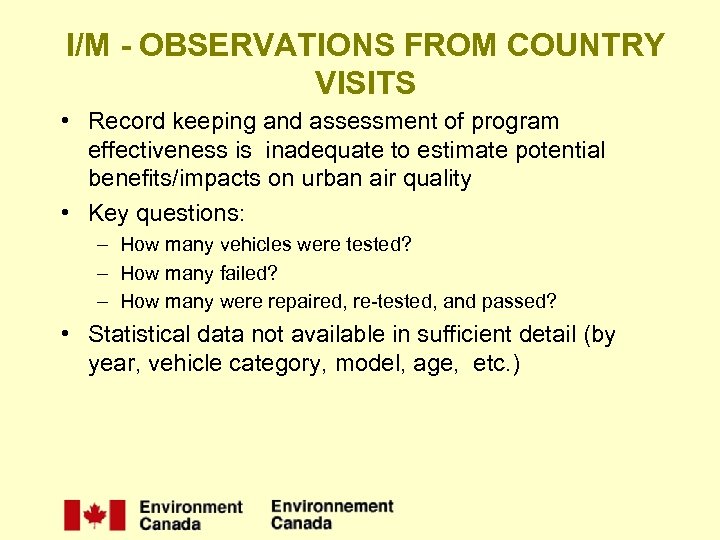 I/M - OBSERVATIONS FROM COUNTRY VISITS

• Record keeping and assessment of program effectiveness is inadequate to estimate potential benefits/impacts on urban air quality

• Key questions:
– How many vehicles were tested?
– How many failed?
– How many were repaired, re-tested, and passed?

• Statistical data not available in sufficient detail (by year, vehicle category, model, age, etc.)

Environment Canada Environnement Canada